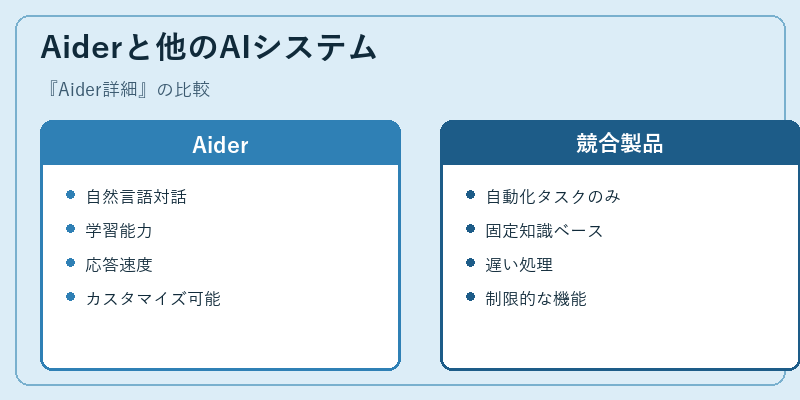 Aiderと他のAIシステム

『Aider詳細』の比較

Aider

- 自然言語対話
- 学習能力
- 応答速度
- カスタマイズ可能

競合製品

- 自動化タスクのみ
- 固定知識ベース
- 遅い処理
- 制限的な機能